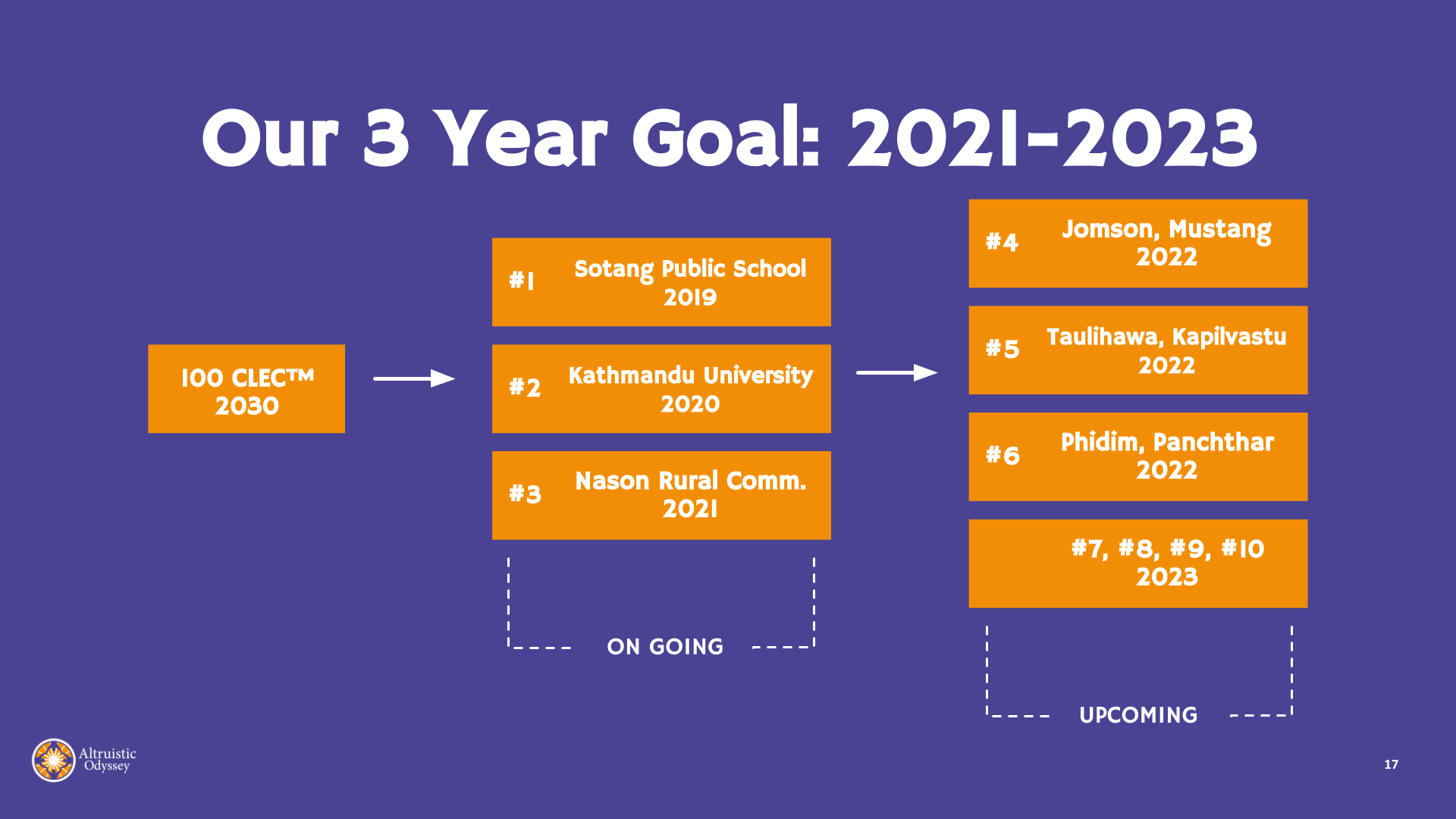 Our 3 Year Goal: 2021-2023

100 CLEC™
2030

#1 Sotang Public School
2019

#2 Kathmandu University
2020

#3 Nason Rural Comm.
2021

ON GOING

#4 Jomson, Mustang
2022

#5 Taulihawa, Kapilvastu
2022

#6 Phidim, Panchthar
2022

#7, #8, #9, #10
2023

UPCOMING

Altruistic Odyssey

17